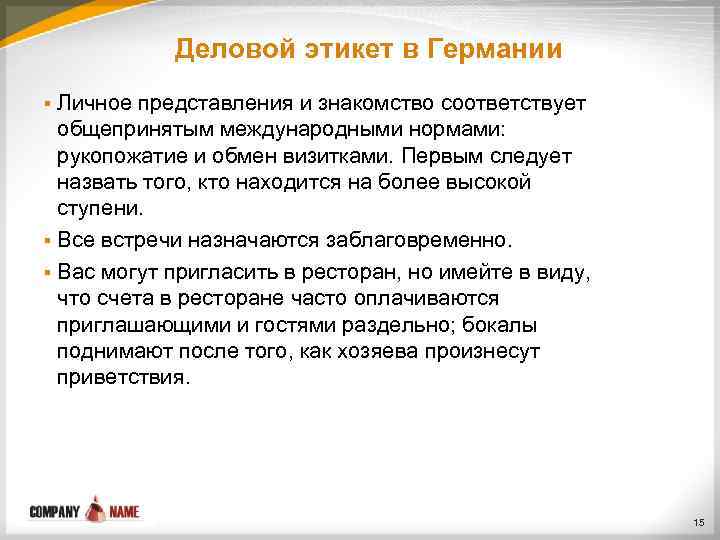 Деловой этикет в Германии

▪ Личное представления и знакомство соответствует общепринятым международными нормами: рукопожатие и обмен визитками. Первым следует назвать того, кто находится на более высокой ступени.

▪ Все встречи назначаются заблаговременно.

▪ Вас могут пригласить в ресторан, но имейте в виду, что счета в ресторане часто оплачиваются приглашающими и гостями раздельно; бокалы поднимают после того, как хозяева произнесут приветствия.

COMPANY NAME

15